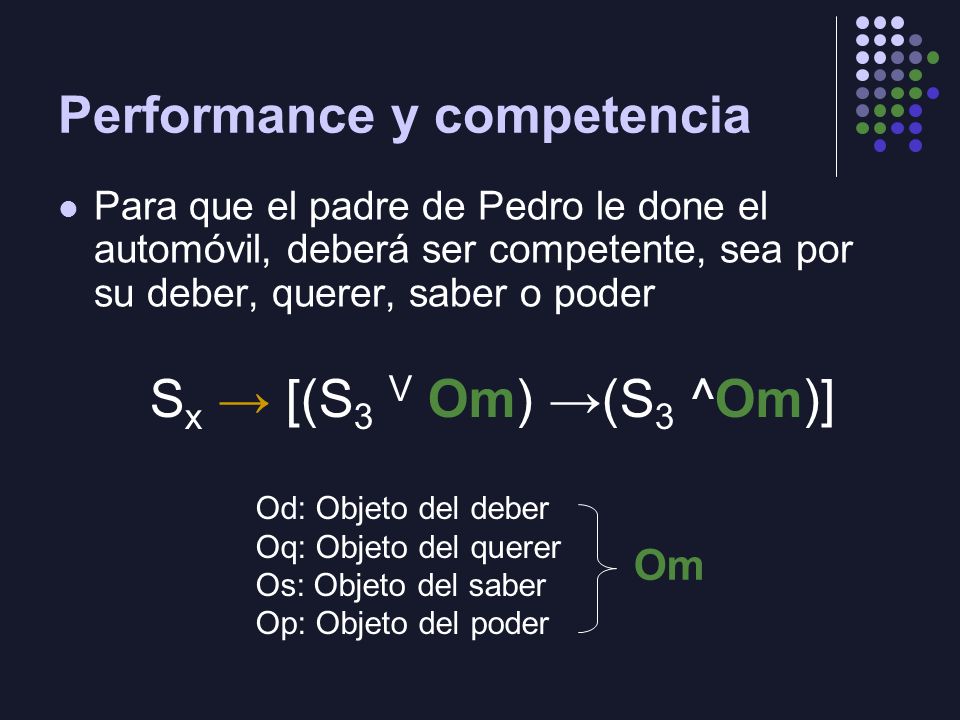 Performance y competencia

Para que el padre de Pedro le done el automóvil, deberá ser competente, sea por su deber, querer, saber o poder

$S_x \rightarrow [(S_3 \vee Om) \rightarrow (S_3 \wedge Om)]$

Od: Objeto del deber
Oq: Objeto del querer
Os: Objeto del saber
Op: Objeto del poder

Om